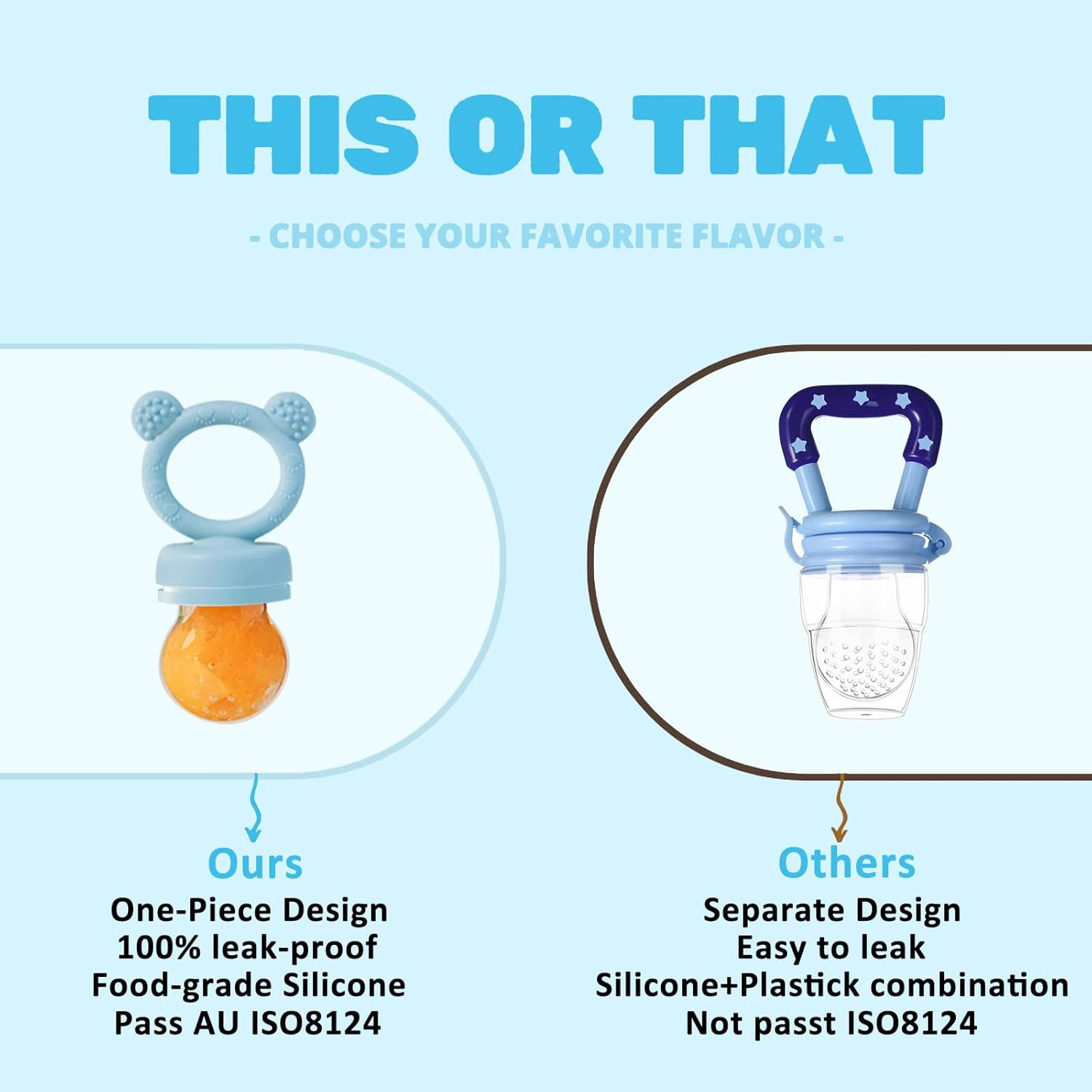 THIS OR THAT

- CHOOSE YOUR FAVORITE FLAVOR -

Ours
One-Piece Design
100% leak-proof
Food-grade Silicone
Pass AU ISO8124

Others
Separate Design
Easy to leak
Silicone+Plastick combination
Not passt ISO8124